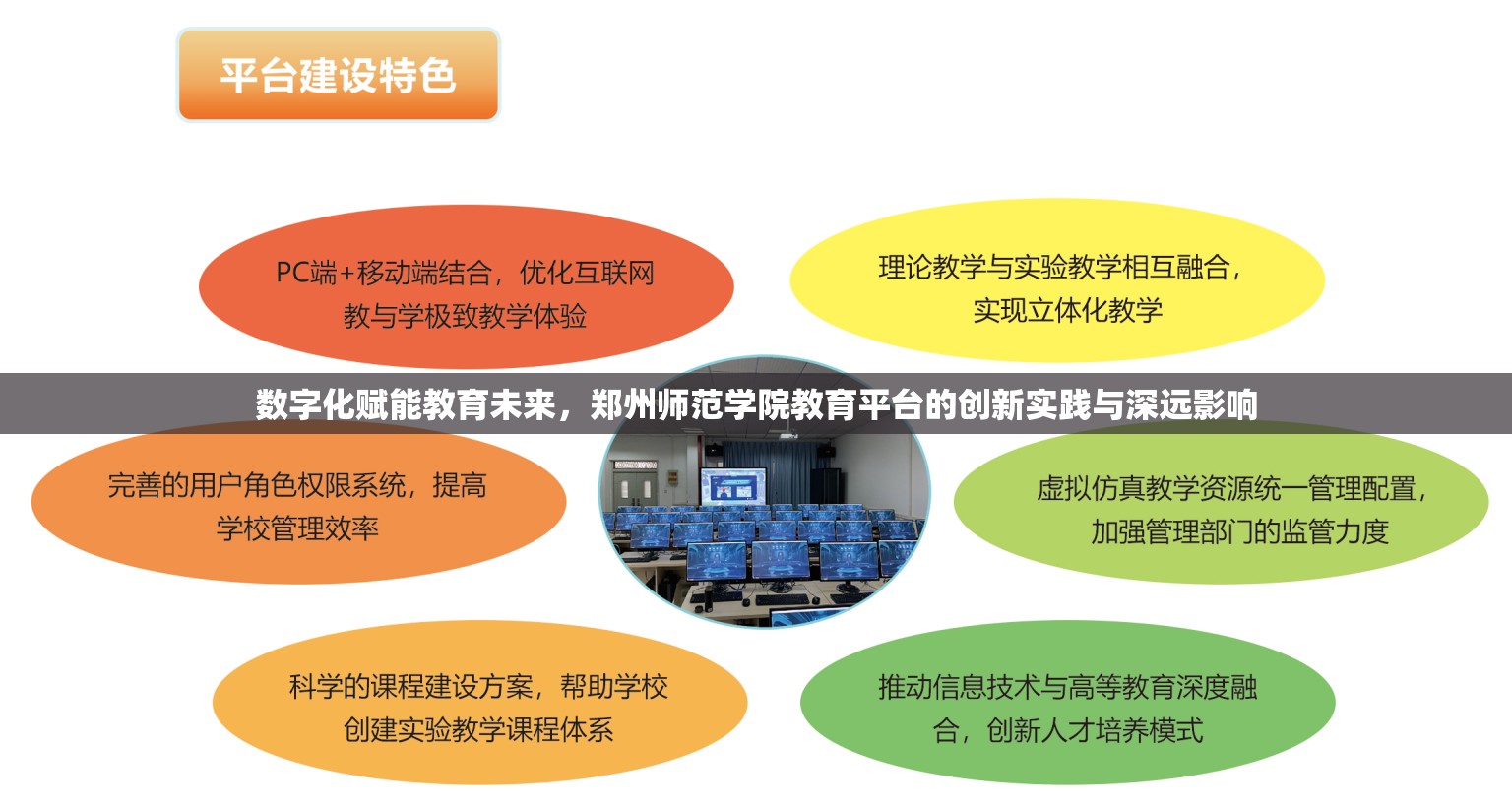 平台建设特色

PC端+移动端结合，优化互联网教与学极致教学体验

理论教学与实验教学相互融合，实现立体化教学

数字化赋能教育未来，郑州师范学院教育平台的创新实践与深远影响

完善的用户角色权限系统，提高学校管理效率

虚拟仿真教学资源统一管理配置，加强管理部门的监管力度

科学的课程建设方案，帮助学校创建实验教学课程体系

推动信息技术与高等教育深度融合，创新人才培养模式